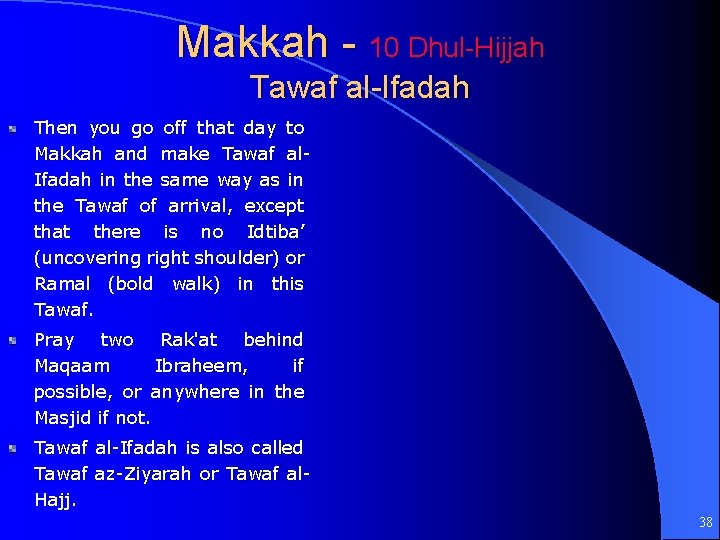 Makkah - 10 Dhul-Hijjah
Tawaf al-Ifadah

Then you go off that day to Makkah and make Tawaf al-Ifadah in the same way as in the Tawaf of arrival, except that there is no Idtiba' (uncovering right shoulder) or Ramal (bold walk) in this Tawaf.

Pray two Rak'at behind Maqaam Ibraheem, if possible, or anywhere in the Masjid if not.

Tawaf al-Ifadah is also called Tawaf az-Ziyarah or Tawaf al-Hajj.

38